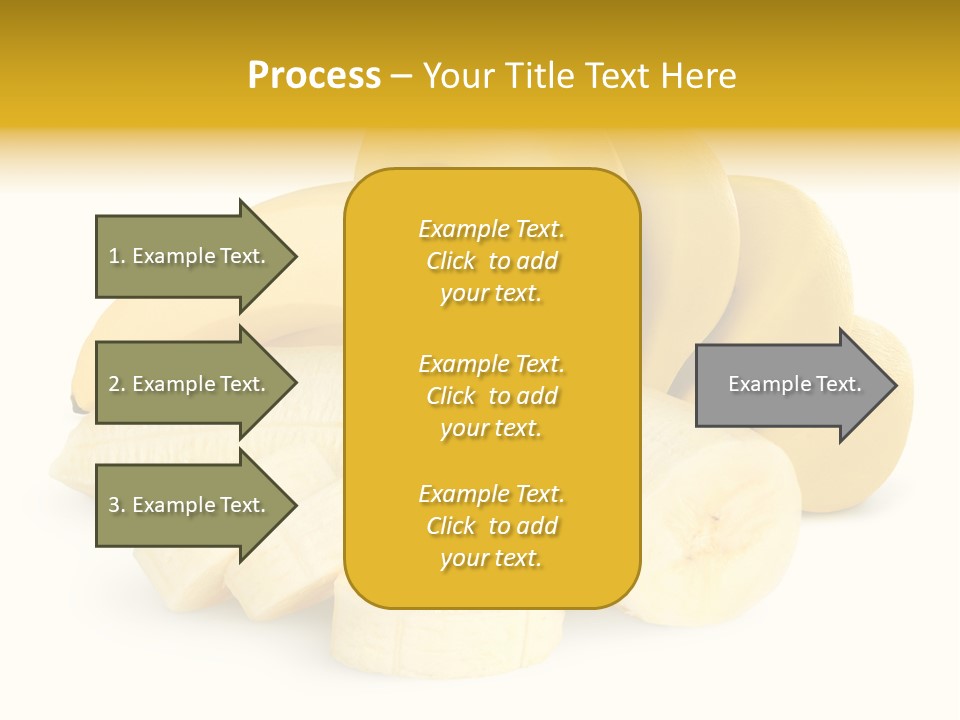 Process – Your Title Text Here

1. Example Text.

2. Example Text.

3. Example Text.

Example Text. Click to add your text.

Example Text. Click to add your text.

Example Text. Click to add your text.

Example Text.